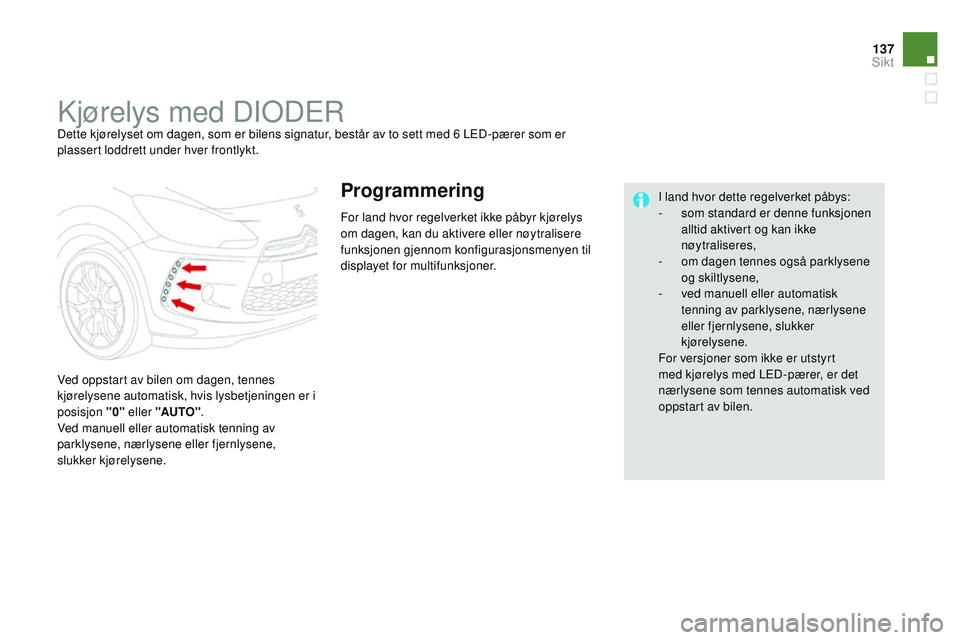 137
Sikt

Kjørelys med DIODER

Dette kjørelyset om dagen, som er bilens signatur, består av to sett med 6 LED-pærer som er plassert loddrett under hver frontlykt.

Ved oppstart av bilen om dagen, tennes kjørelysene automatisk, hvis lysbetjeningen er i posisjon "0" eller "AUTO".
Ved manuell eller automatisk tenning av parklysene, nærlysene eller fjernlysene, slukker kjørelysene.

Programmering

For land hvor regelverket ikke påbyr kjørelys om dagen, kan du aktivere eller nøytralisere funksjonen gjennom konfigurasjonsmenyen til displayet for multifunksjoner.

I land hvor dette regelverket påbys:
- som standard er denne funksjonen alltid aktivert og kan ikke nøytraliseres,
- om dagen tennes også parklysene og skiltlysene,
- ved manuell eller automatisk tenning av parklysene, nærlysene eller fjernlysene, slukker kjørelysene.
For versjoner som ikke er utstyrt med kjørelys med LED-pærer, er det nærlysene som tennes automatisk ved oppstart av bilen.

carmanualsonline.info